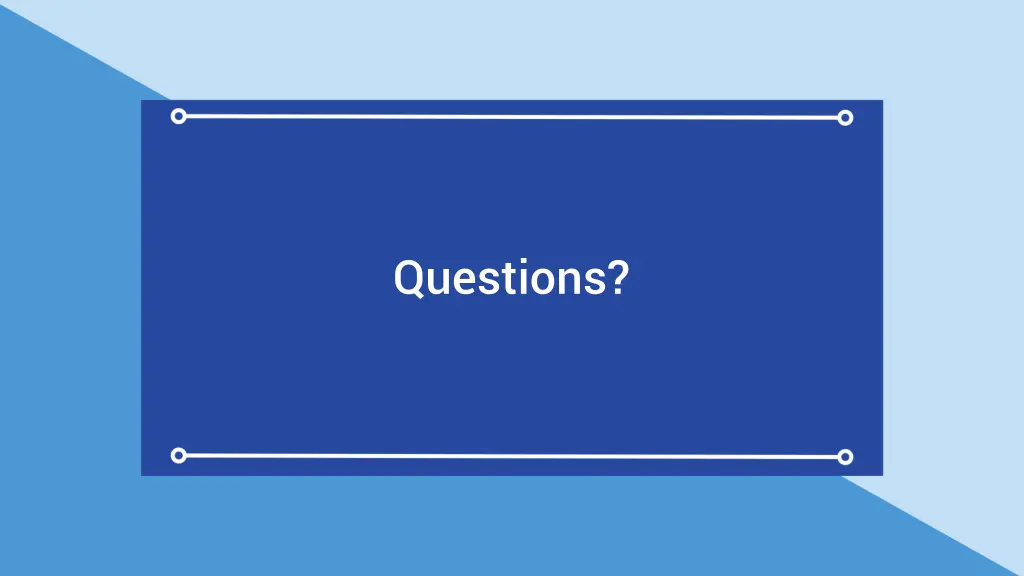 Questions?